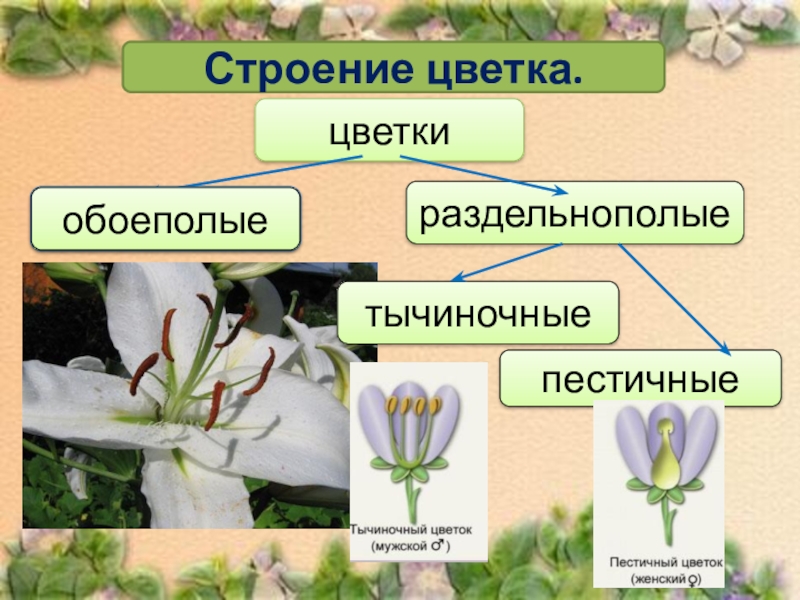 Строение цветка.

цветки

обоеполые

раздельнополые

тычиночные

пестичные

Тычиночный цветок (мужской ♂)

Пестичный цветок (женский ♀)